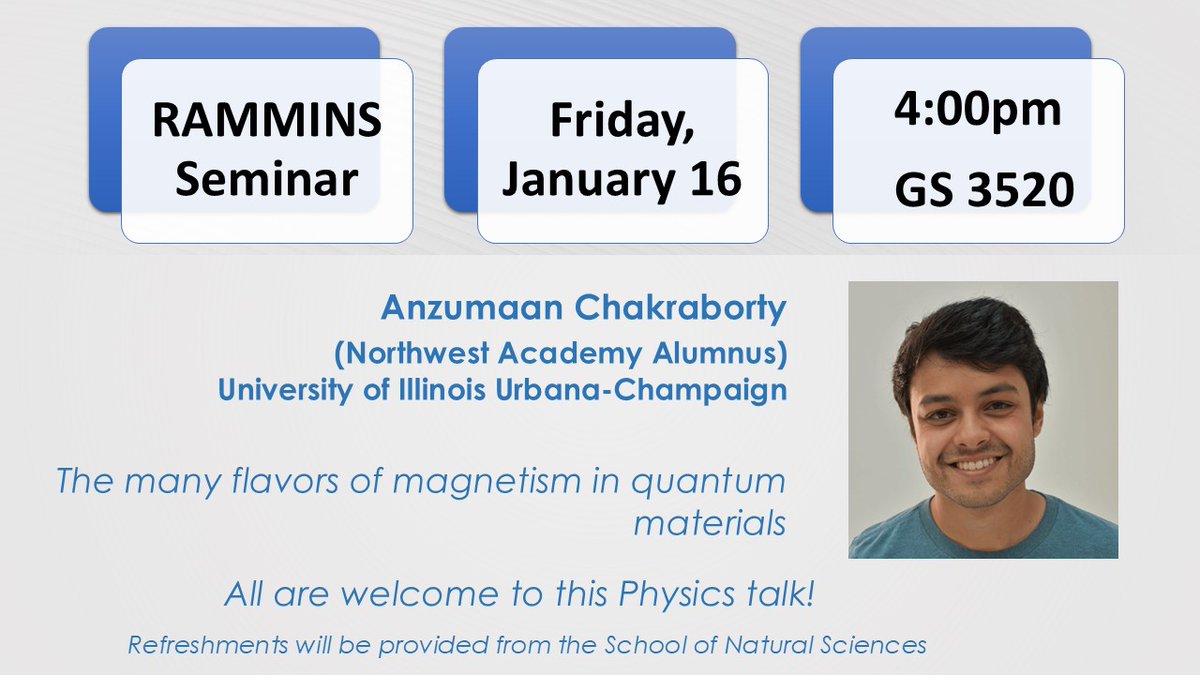 RAMMINS Seminar

Friday, January 16

4:00pm GS 3520

Anzumaan Chakraborty
(Northwest Academy Alumnus)
University of Illinois Urbana-Champaign

The many flavors of magnetism in quantum materials

All are welcome to this Physics talk!

Refreshments will be provided from the School of Natural Sciences